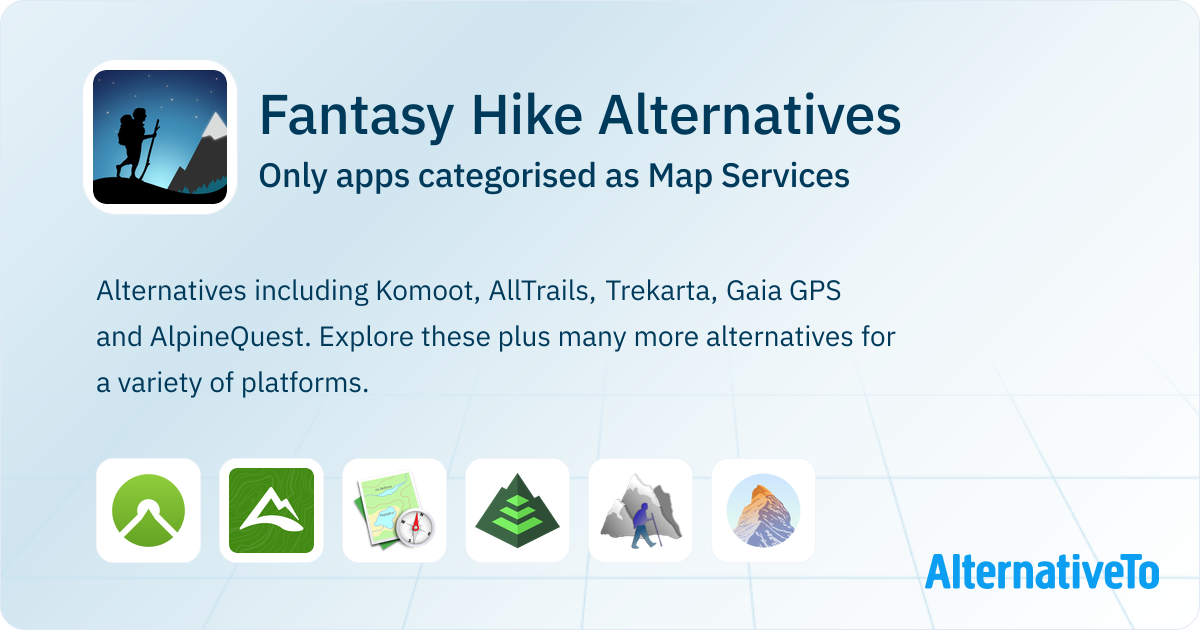 Fantasy Hike Alternatives
Only apps categorised as Map Services

Alternatives including Komoot, AllTrails, Trekarta, Gaia GPS and AlpineQuest. Explore these plus many more alternatives for a variety of platforms.

AlternativeTo